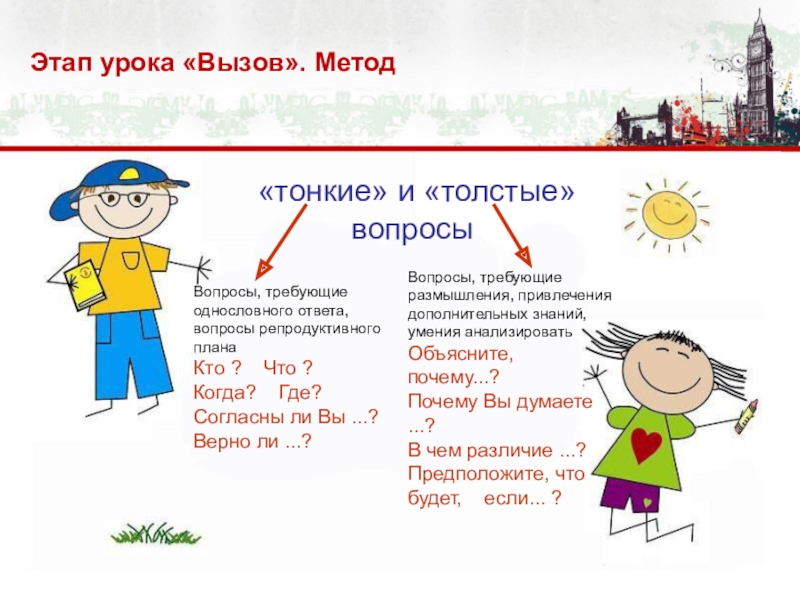 Этап урока «Вызов». Метод

«тонкие» и «толстые» вопросы

Вопросы, требующие однословного ответа, вопросы репродуктивного плана

Кто ? Что ?
Когда? Где?
Согласны ли Вы ...?
Верно ли ...?

Вопросы, требующие размышления, привлечения дополнительных знаний, умения анализировать

Объясните, почему...?
Почему Вы думаете ...?
В чем различие ...?
Предположите, что будет, если... ?